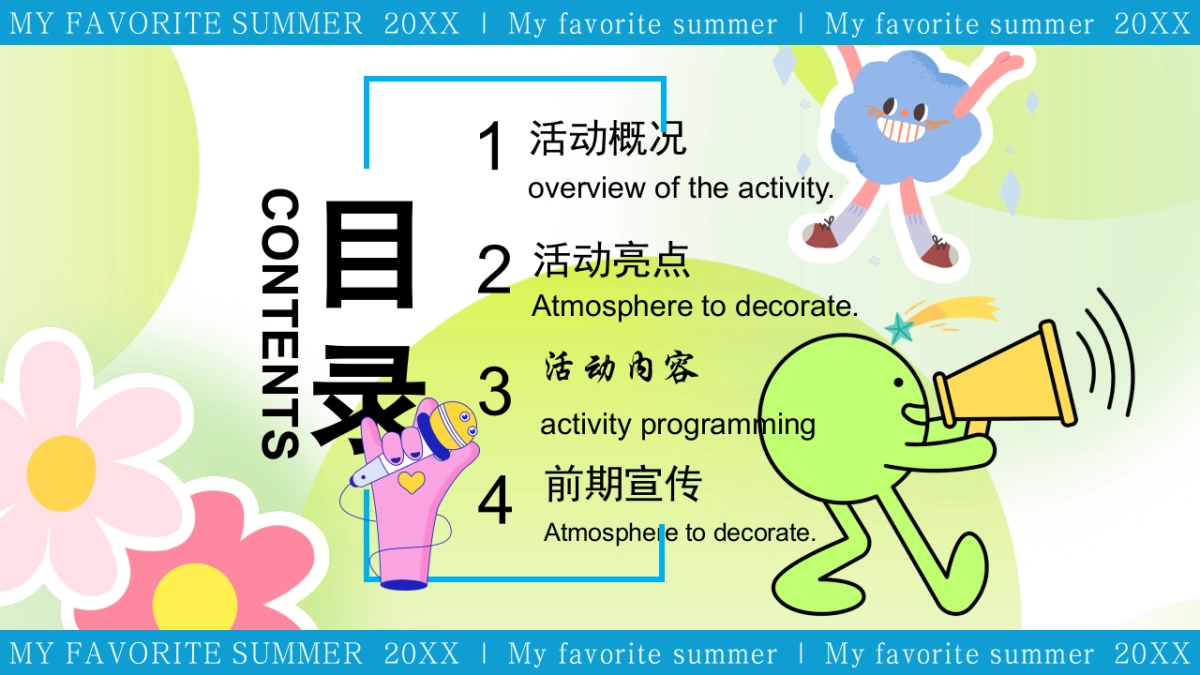 MY FAVORITE SUMMER 20XX | My favorite summer | My favorite summer 20XX

CONTENTS

目录

1 活动概况
overview of the activity.

2 活动亮点
Atmosphere to decorate.

3 活动内容
activity programming

4 前期宣传
Atmosphere to decorate.

MY FAVORITE SUMMER 20XX | My favorite summer | My favorite summer 20XX